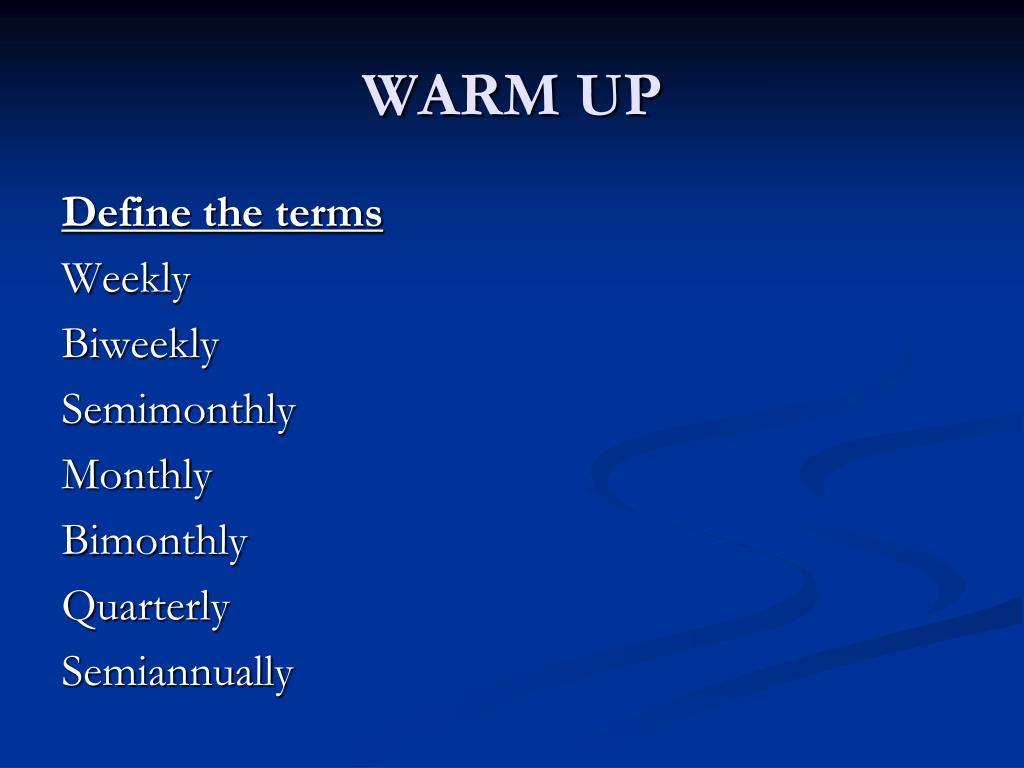 WARM UP

Define the terms

Weekly

Biweekly

Semimonthly

Monthly

Bimonthly

Quarterly

Semiannually